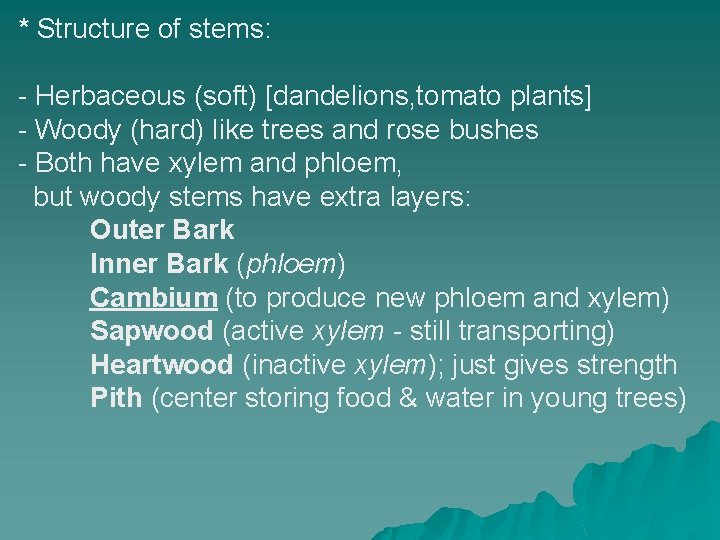 * Structure of stems:

- Herbaceous (soft) [dandelions,tomato plants]
- Woody (hard) like trees and rose bushes
- Both have xylem and phloem, but woody stems have extra layers:

Outer Bark
Inner Bark (phloem)
Cambium (to produce new phloem and xylem)
Sapwood (active xylem - still transporting)
Heartwood (inactive xylem); just gives strength
Pith (center storing food & water in young trees)